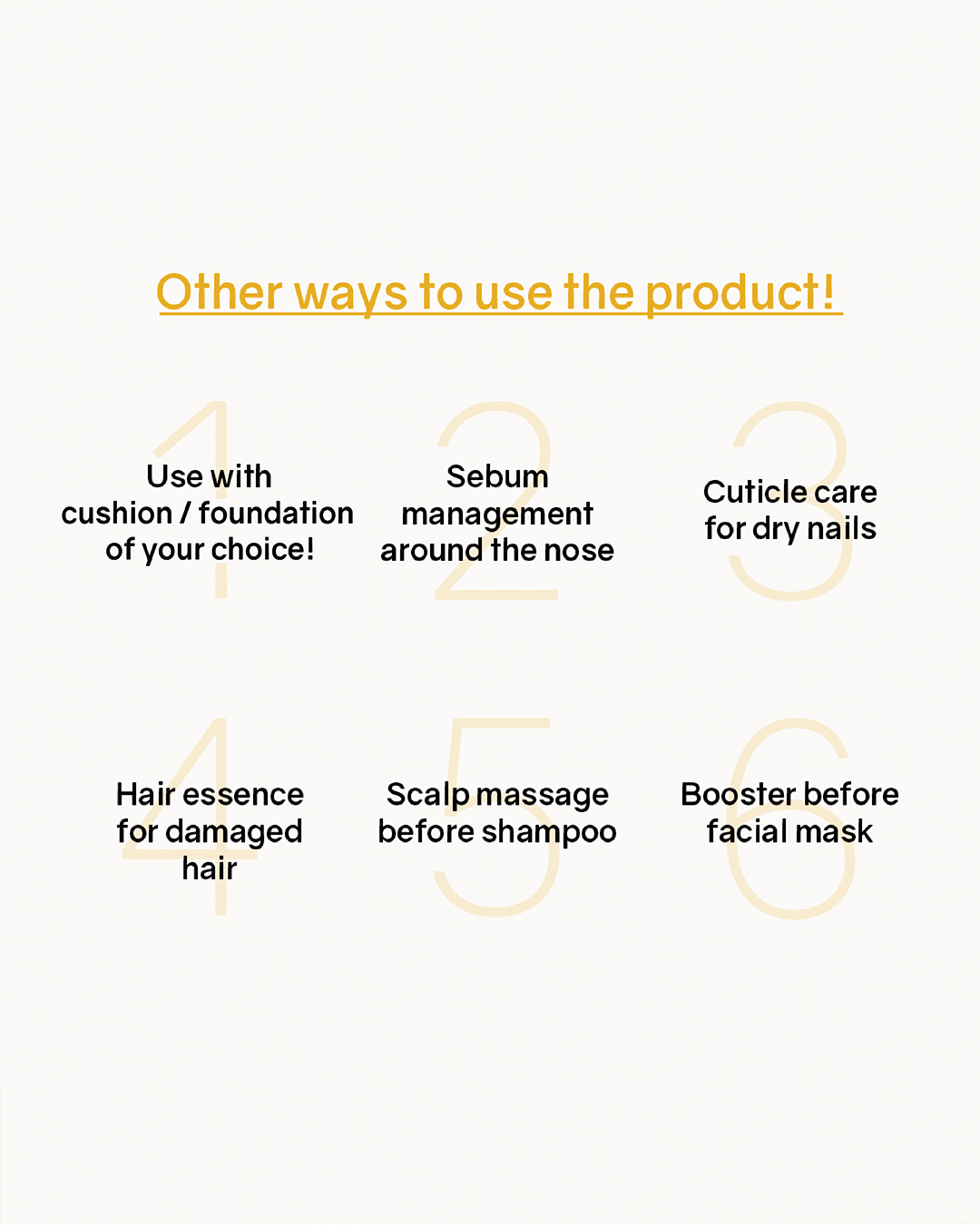 Other ways to use the product!

1
Use with cushion / foundation of your choice!

2
Sebum management around the nose

3
Cuticle care for dry nails

4
Hair essence for damaged hair

5
Scalp massage before shampoo

6
Booster before facial mask